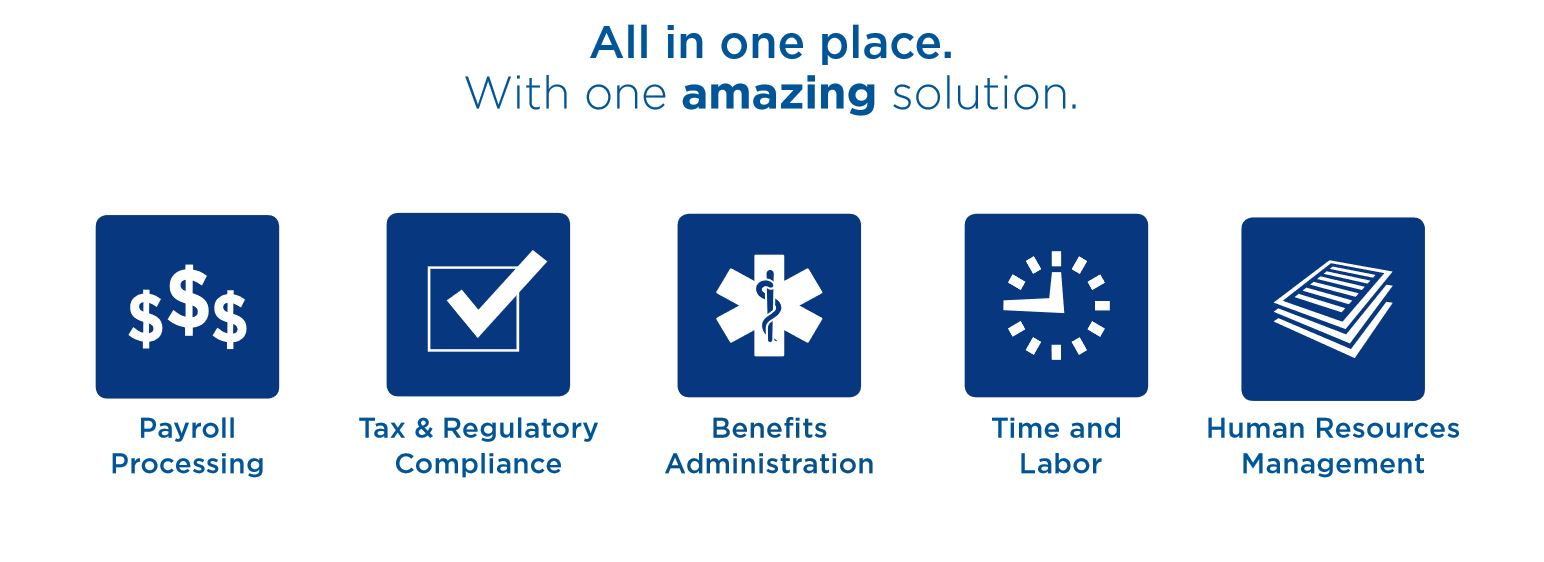 All in one place.
With one amazing solution.

$$$

Payroll Processing

Tax & Regulatory Compliance

Benefits Administration

Time and Labor

Human Resources Management